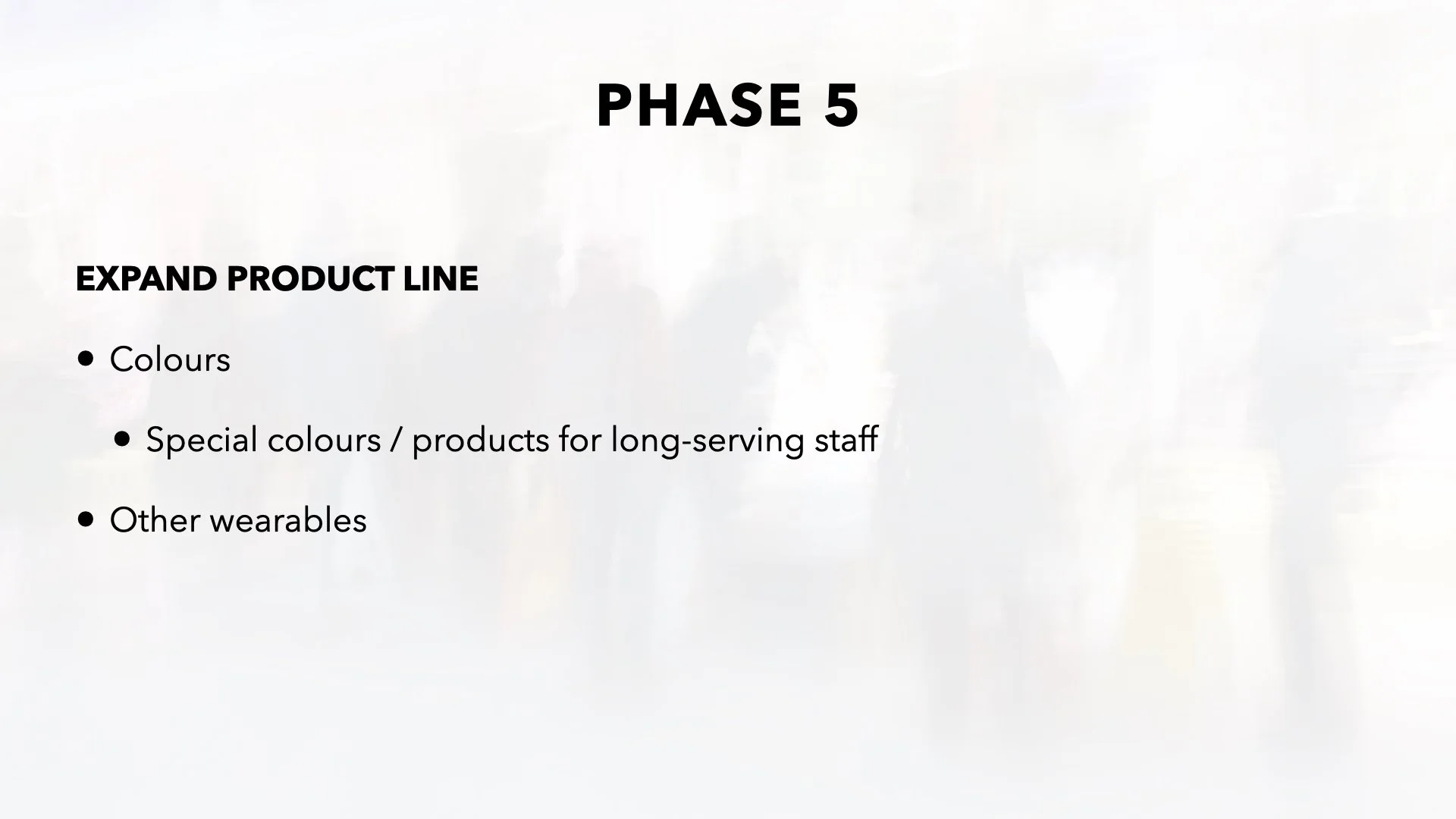 PHASE 5

EXPAND PRODUCT LINE

• Colours

• Special colours / products for long-serving staff

• Other wearables